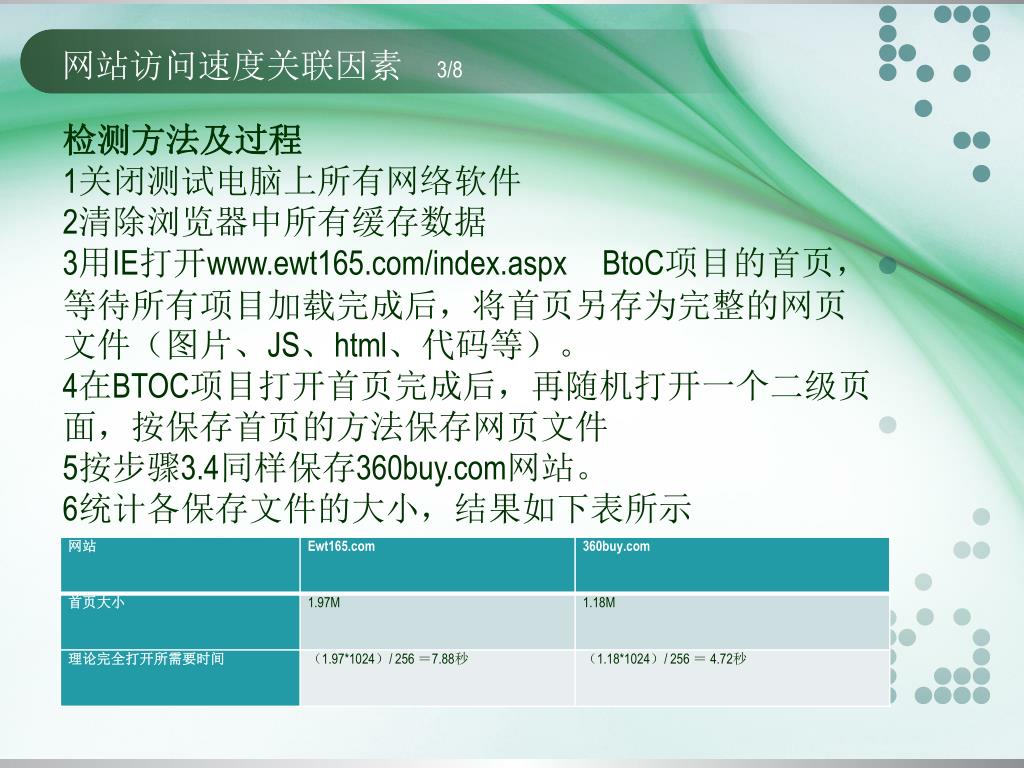 网站访问速度关联因素 3/8

检测方法及过程
1关闭测试电脑上所有网络软件
2清除浏览器中所有缓存数据
3用IE打开www.ewt165.com/index.aspx BtoC项目的首页，等待所有项目加载完成后，将首页另存为完整的网页文件（图片、JS、html、代码等）。
4在BTOC项目打开首页完成后，再随机打开一个二级页面，按保存首页的方法保存网页文件
5按步骤3.4同样保存360buy.com网站。
6统计各保存文件的大小，结果如下表所示

| 网站 | Ewt165.com | 360buy.com |
|---|---|---|
| 首页大小 | 1.97M | 1.18M |
| 理论完全打开所需要时间 | （1.97*1024）/ 256 ＝7.88秒 | （1.18*1024）/ 256 ＝ 4.72秒 |